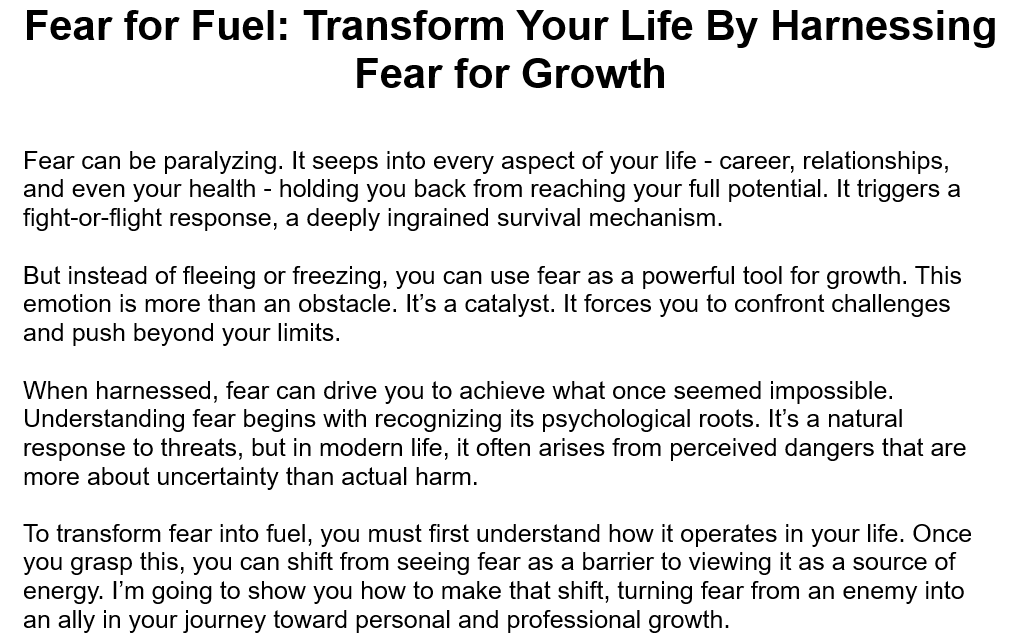 Fear for Fuel: Transform Your Life By Harnessing Fear for Growth

Fear can be paralyzing. It seeps into every aspect of your life - career, relationships, and even your health - holding you back from reaching your full potential. It triggers a fight-or-flight response, a deeply ingrained survival mechanism.

But instead of fleeing or freezing, you can use fear as a powerful tool for growth. This emotion is more than an obstacle. It’s a catalyst. It forces you to confront challenges and push beyond your limits.

When harnessed, fear can drive you to achieve what once seemed impossible. Understanding fear begins with recognizing its psychological roots. It’s a natural response to threats, but in modern life, it often arises from perceived dangers that are more about uncertainty than actual harm.

To transform fear into fuel, you must first understand how it operates in your life. Once you grasp this, you can shift from seeing fear as a barrier to viewing it as a source of energy. I’m going to show you how to make that shift, turning fear from an enemy into an ally in your journey toward personal and professional growth.